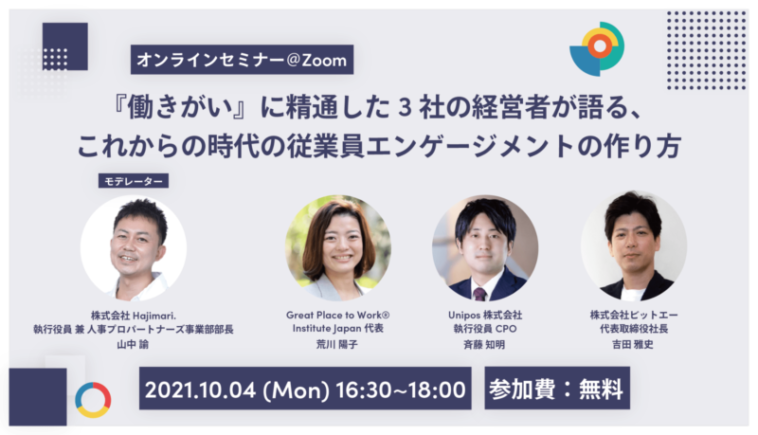 オンラインセミナー@Zoom

『働きがい』に精通した 3 社の経営者が語る、
これからの時代の従業員エンゲージメントの作り方

モデレーター

株式会社 Hajimari.
執行役員 兼 人事プロパートナーズ事業部部長
山中 諭

Great Place to Work®
Institute Japan 代表
荒川 陽子

Unipos 株式会社
執行役員 CPO
斉藤 知明

株式会社ビットエー
代表取締役社長
吉田 雅史

2021.10.04 (Mon) 16:30~18:00

参加費：無料